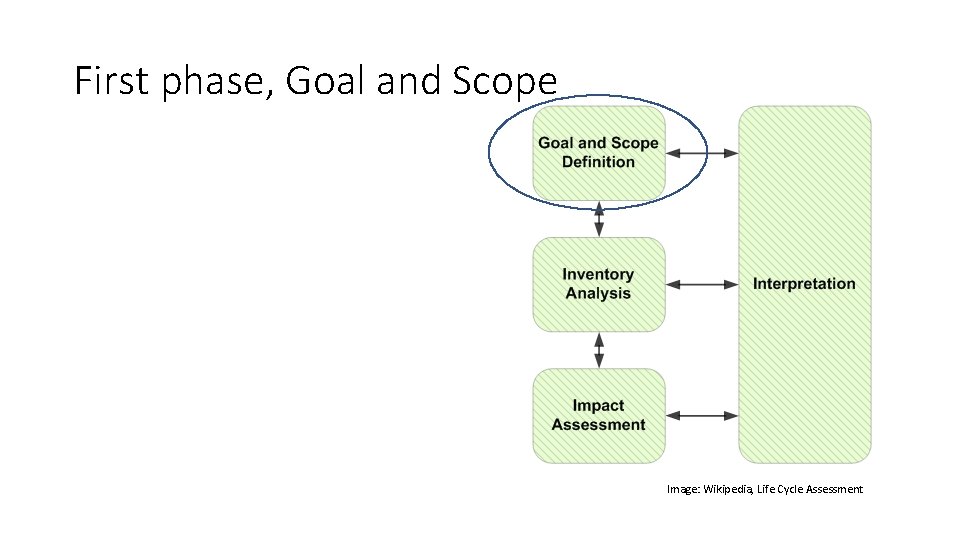 First phase, Goal and Scope

Goal and Scope Definition

Inventory Analysis

Impact Assessment

Interpretation

Image: Wikipedia, Life Cycle Assessment